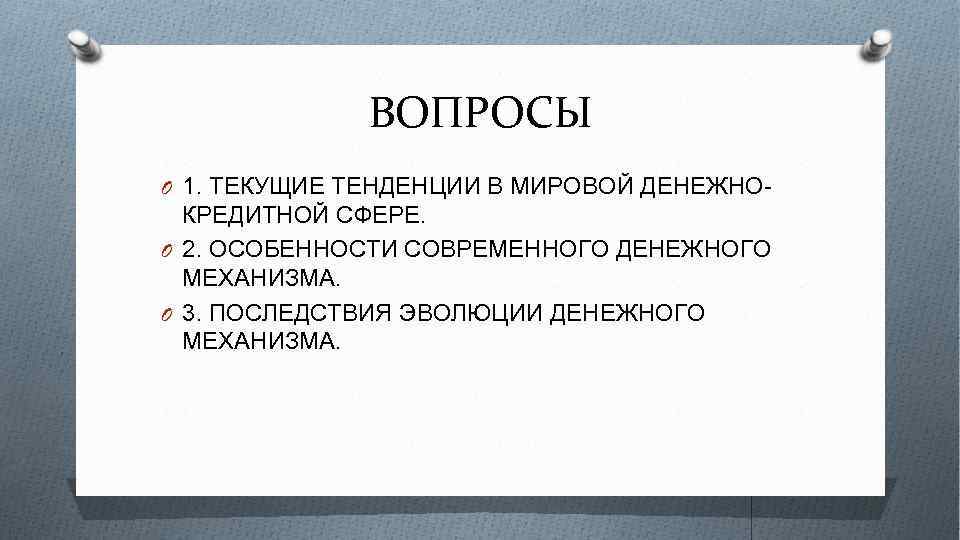 ВОПРОСЫ

1. ТЕКУЩИЕ ТЕНДЕНЦИИ В МИРОВОЙ ДЕНЕЖНО-КРЕДИТНОЙ СФЕРЕ.

2. ОСОБЕННОСТИ СОВРЕМЕННОГО ДЕНЕЖНОГО МЕХАНИЗМА.

3. ПОСЛЕДСТВИЯ ЭВОЛЮЦИИ ДЕНЕЖНОГО МЕХАНИЗМА.